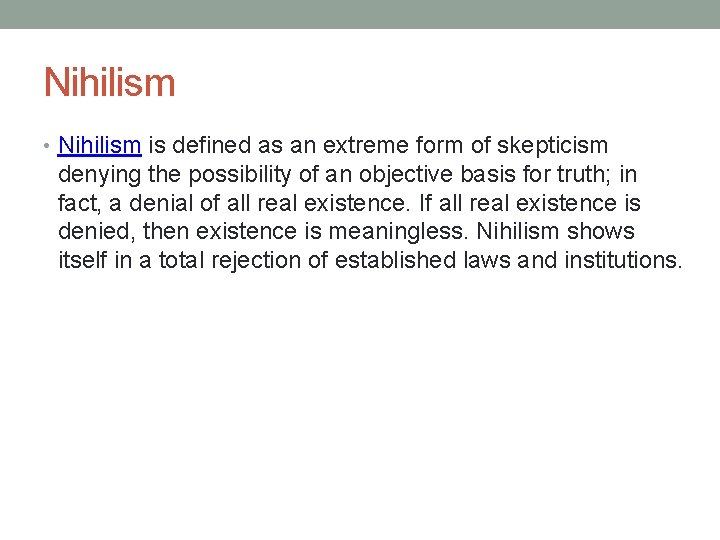 Nihilism

• Nihilism is defined as an extreme form of skepticism denying the possibility of an objective basis for truth; in fact, a denial of all real existence. If all real existence is denied, then existence is meaningless. Nihilism shows itself in a total rejection of established laws and institutions.